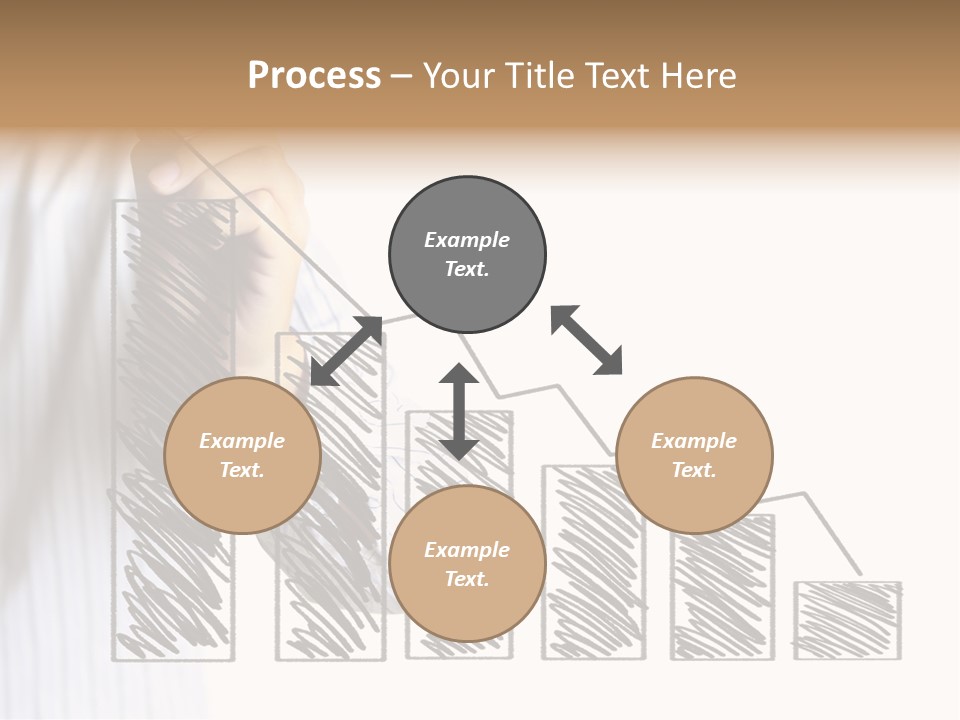 Process – Your Title Text Here

Example Text.

Example Text.

Example Text.

Example Text.